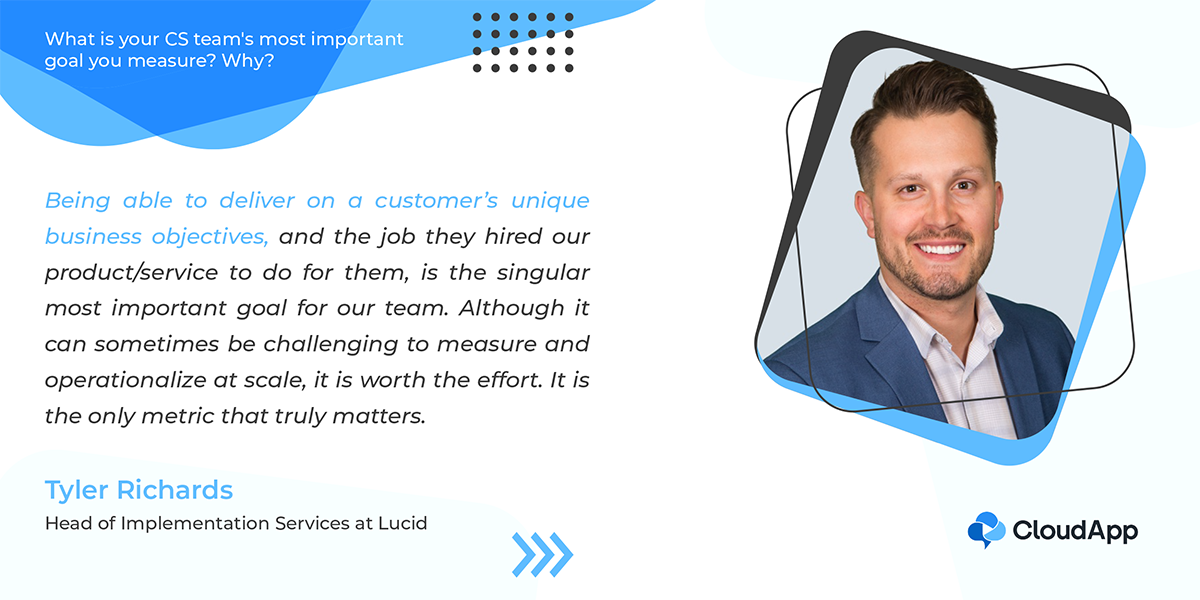 What is your CS team's most important goal you measure? Why?

Being able to deliver on a customer's unique business objectives, and the job they hired our product/service to do for them, is the singular most important goal for our team. Although it can sometimes be challenging to measure and operationalize at scale, it is worth the effort. It is the only metric that truly matters.

Tyler Richards
Head of Implementation Services at Lucid

CloudApp